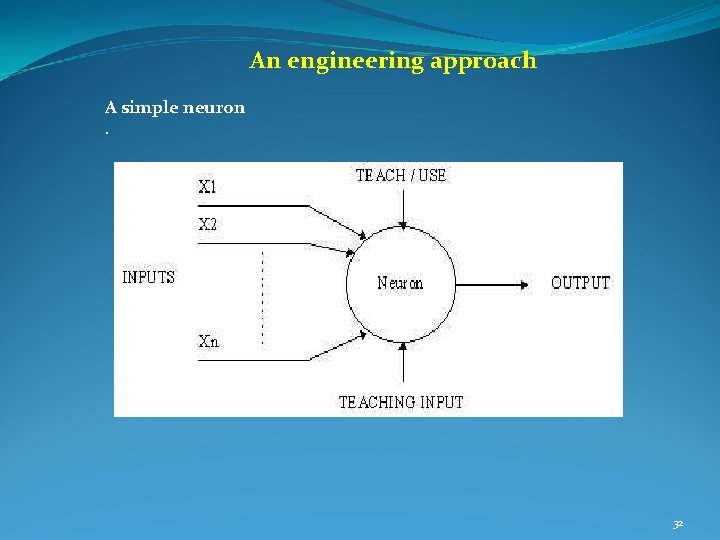 An engineering approach

A simple neuron
.

TEACH / USE

X1

X2

INPUTS

Neuron

OUTPUT

Xn

TEACHING INPUT

32